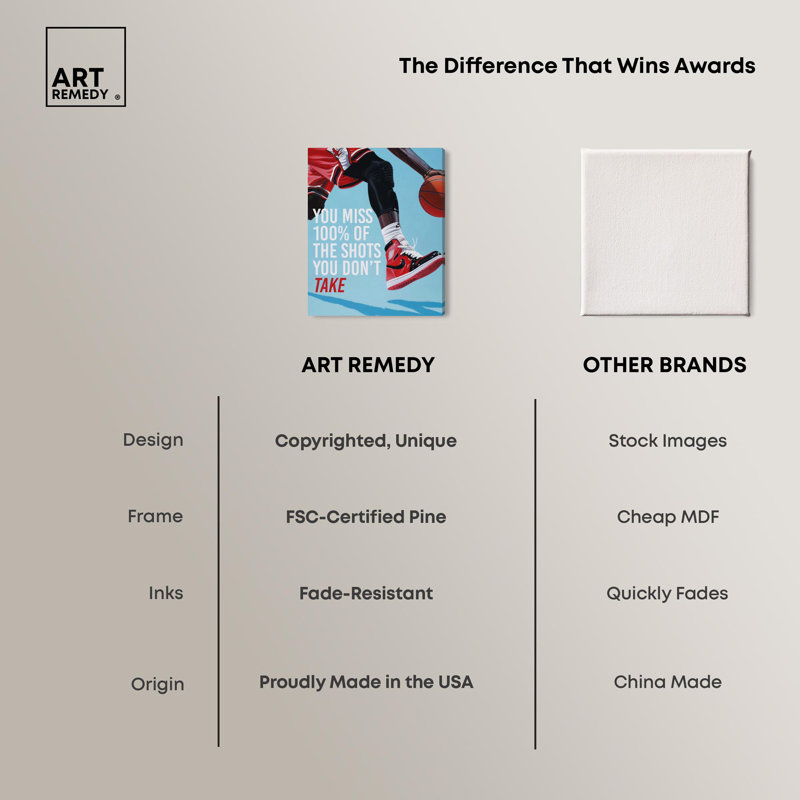 ART REMEDY ®

The Difference That Wins Awards

YOU MISS 100% OF THE SHOTS YOU DON'T TAKE

| | ART REMEDY | OTHER BRANDS |
|---|---|---|
| Design | Copyrighted, Unique | Stock Images |
| Frame | FSC-Certified Pine | Cheap MDF |
| Inks | Fade-Resistant | Quickly Fades |
| Origin | Proudly Made in the USA | China Made |